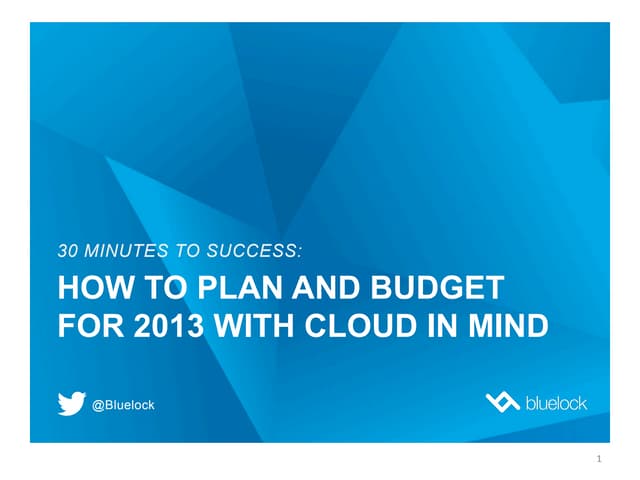 30 MINUTES TO SUCCESS:

HOW TO PLAN AND BUDGET FOR 2013 WITH CLOUD IN MIND

@Bluelock

bluelock

1